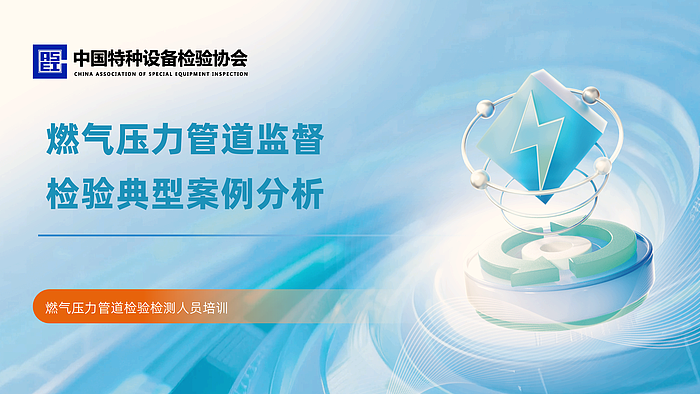 中国特种设备检验协会
CHINA ASSOCIATION OF SPECIAL EQUIPMENT INSPECTION

燃气压力管道监督
检验典型案例分析

燃气压力管道检验检测人员培训